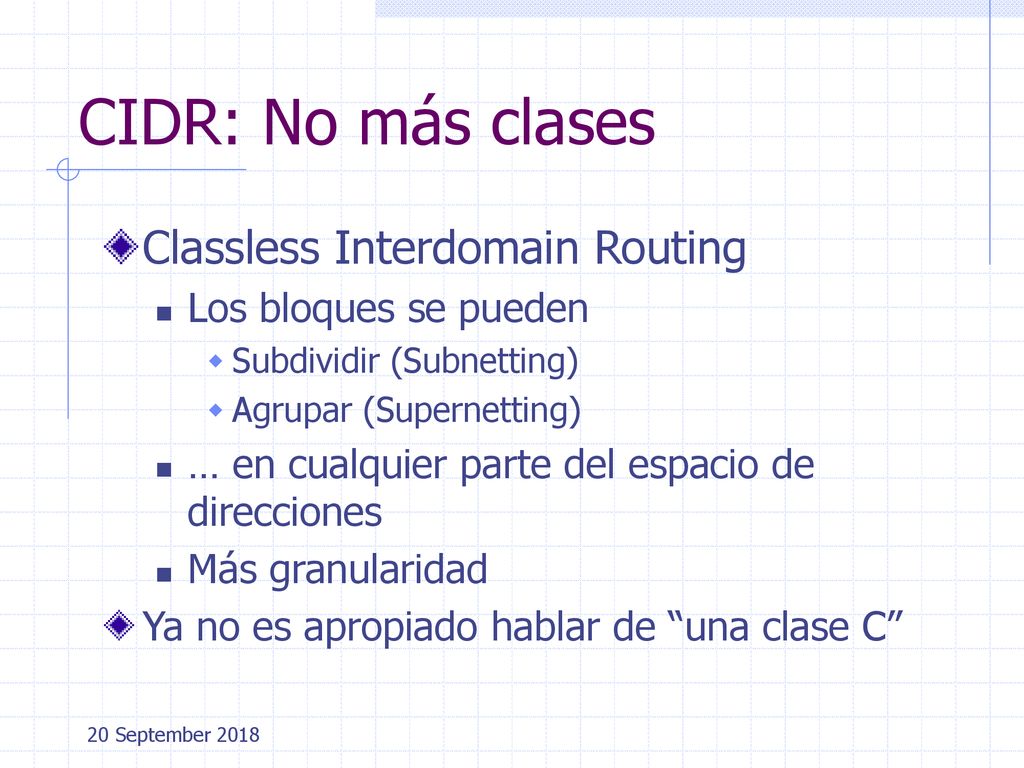 CIDR: No más clases

Classless Interdomain Routing

Los bloques se pueden

Subdividir (Subnetting)

Agrupar (Supernetting)

… en cualquier parte del espacio de direcciones

Más granularidad

Ya no es apropiado hablar de “una clase C”

20 September 2018